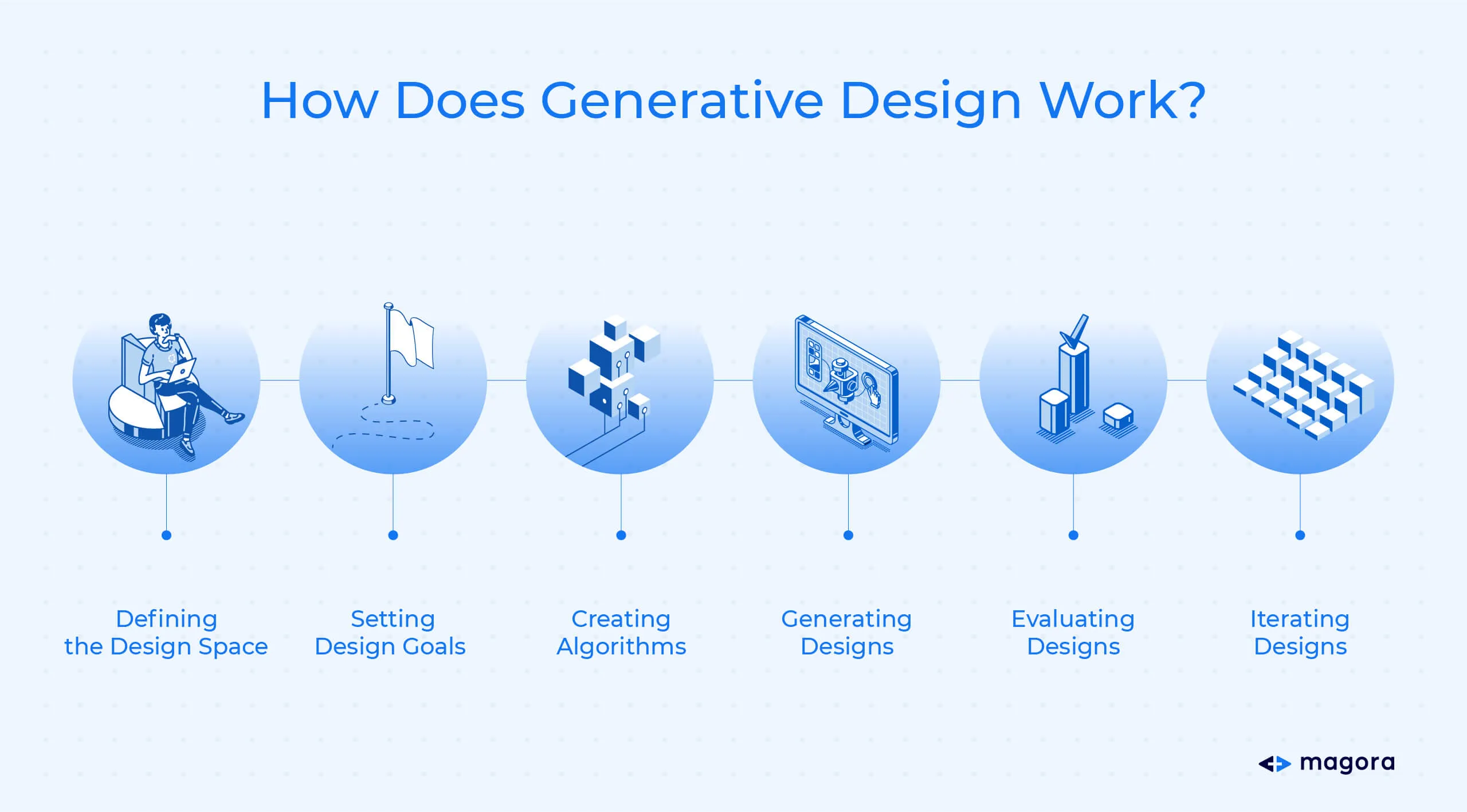 How Does Generative Design Work?

Defining the Design Space

Setting Design Goals

Creating Algorithms

Generating Designs

Evaluating Designs

Iterating Designs

magora